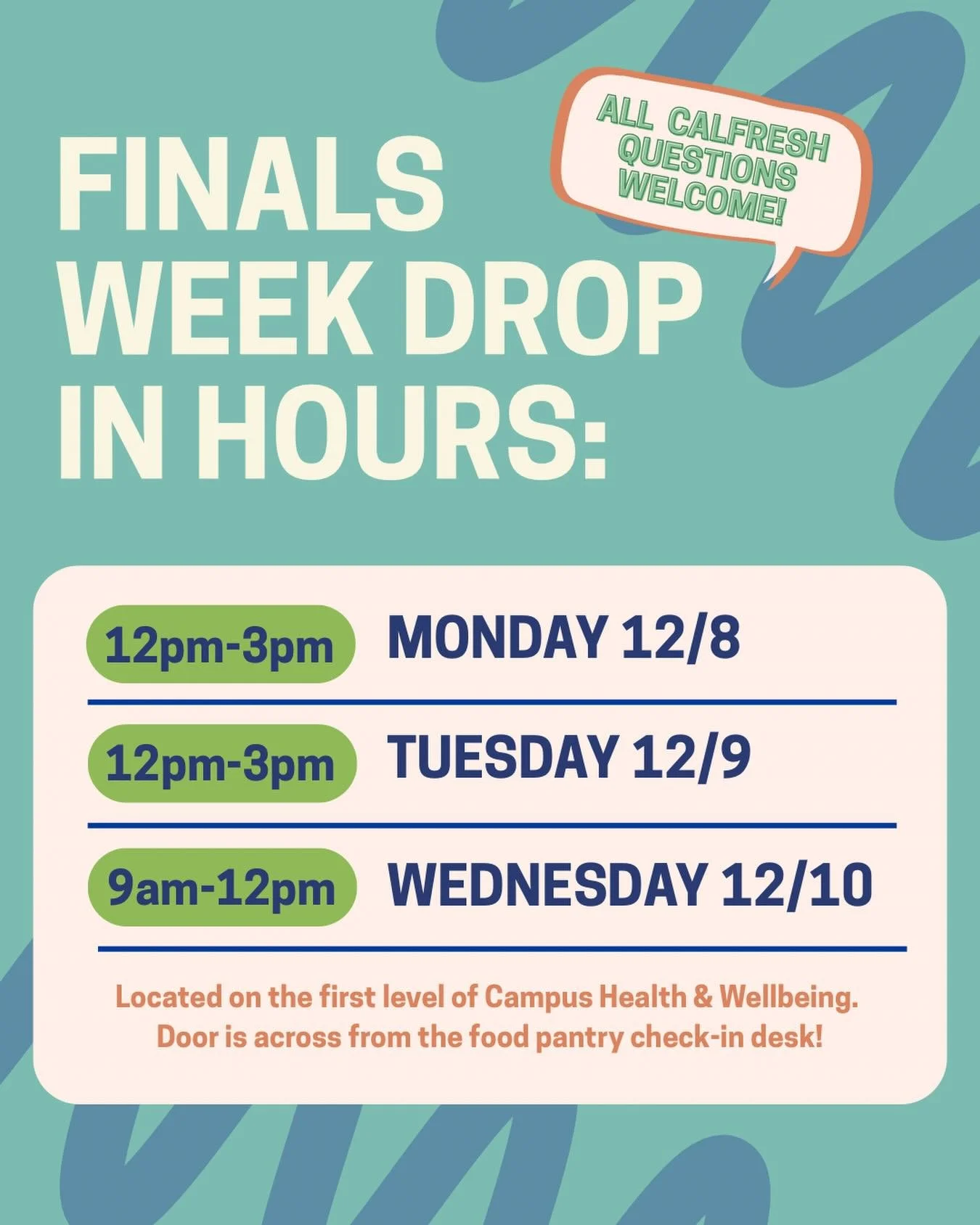 FINALS WEEK DROP IN HOURS:

ALL CALFRESH QUESTIONS WELCOME!

12pm-3pm MONDAY 12/8

12pm-3pm TUESDAY 12/9

9am-12pm WEDNESDAY 12/10

Located on the first level of Campus Health & Wellbeing. Door is across from the food pantry check-in desk!